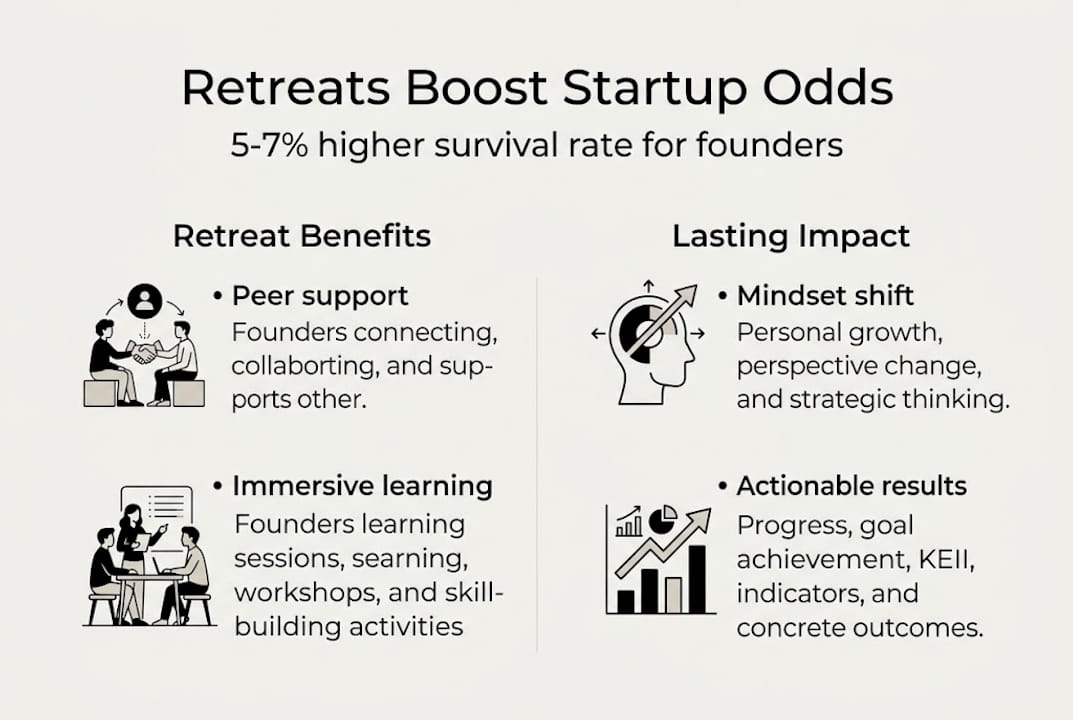 Retreats Boost Startup Odds

5-7% higher survival rate for founders

Retreat Benefits

• Peer support
Founders connecting, collaborting, and supports other.

• Immersive learning
Founders learning sessions, searning, workshops, and skill-building activities

Lasting Impact

• Mindset shift
Personal growth, perspective change, and strategic thinking.

• Actionable results
Progress, goal achievement, KEII, indicators, and concrete outcomes.